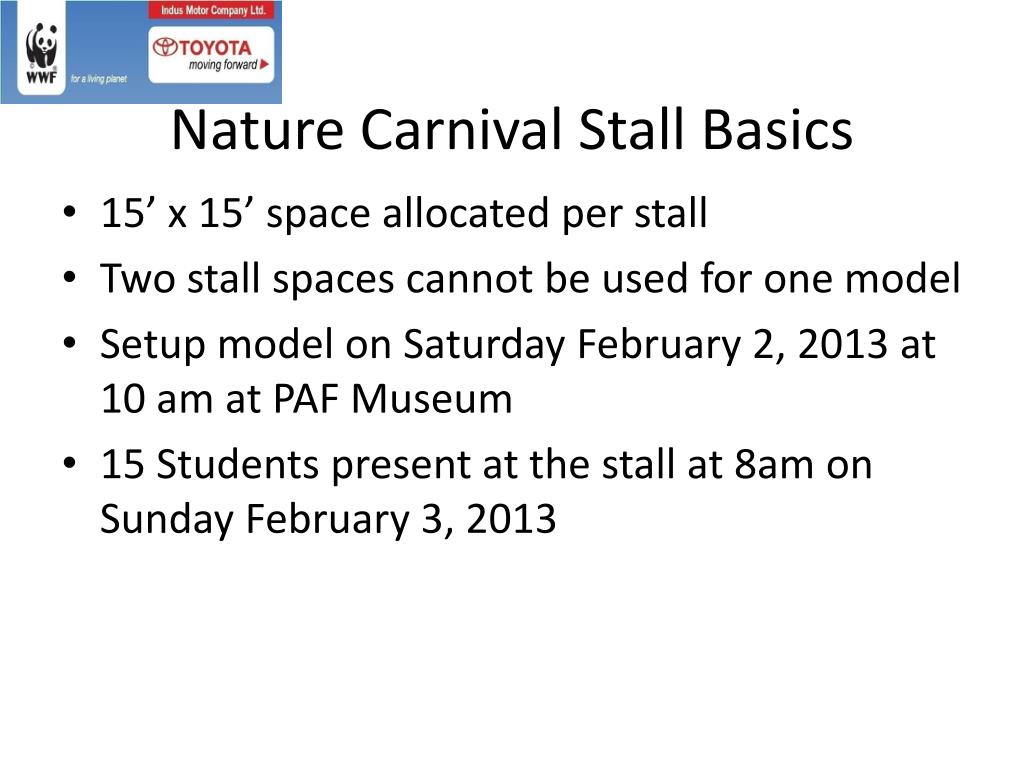 WWF
for a living planet

Indus Motor Company Ltd.
TOYOTA
moving forward

Nature Carnival Stall Basics

• 15’ x 15’ space allocated per stall
• Two stall spaces cannot be used for one model
• Setup model on Saturday February 2, 2013 at 10 am at PAF Museum
• 15 Students present at the stall at 8am on Sunday February 3, 2013